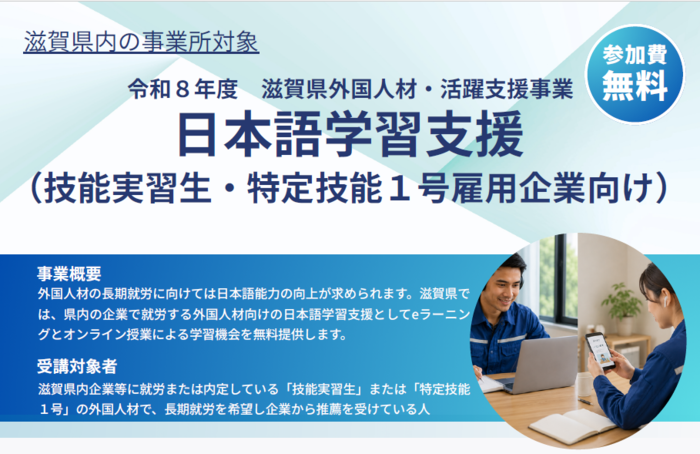 滋賀県内の事業所対象

参加費
無料

令和８年度　滋賀県外国人材・活躍支援事業
日本語学習支援
（技能実習生・特定技能１号雇用企業向け）

事業概要
外国人材の長期就労に向けては日本語能力の向上が求められます。滋賀県では、県内の企業で就労する外国人材向けの日本語学習支援としてeラーニングとオンライン授業による学習機会を無料提供します。

受講対象者
滋賀県内企業等に就労または内定している「技能実習生」または「特定技能１号」の外国人材で、長期就労を希望し企業から推薦を受けている人